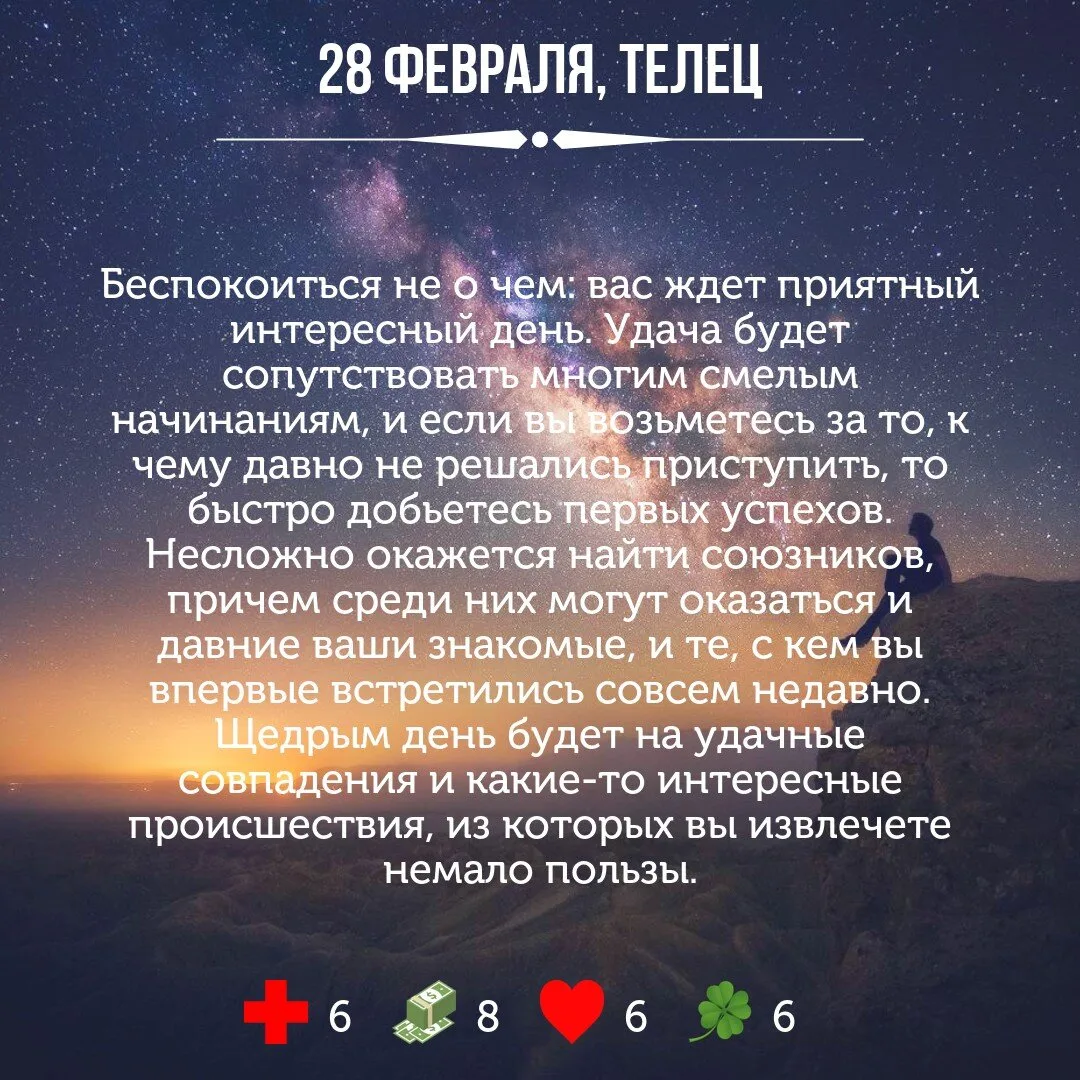 28 ФЕВРАЛЯ, ТЕЛЕЦ

Беспокоиться не о чем: вас ждет приятный интересный день. Удача будет сопутствовать многим смелым начинаниям, и если вы возьметесь за то, к чему давно не решались приступить, то быстро добьетесь первых успехов. Несложно окажется найти союзников, причем среди них могут оказаться и давние ваши знакомые, и те, с кем вы впервые встретились совсем недавно. Щедрым день будет на удачные совпадения и какие-то интересные происшествия, из которых вы извлечете немало пользы.

6 8 6 6